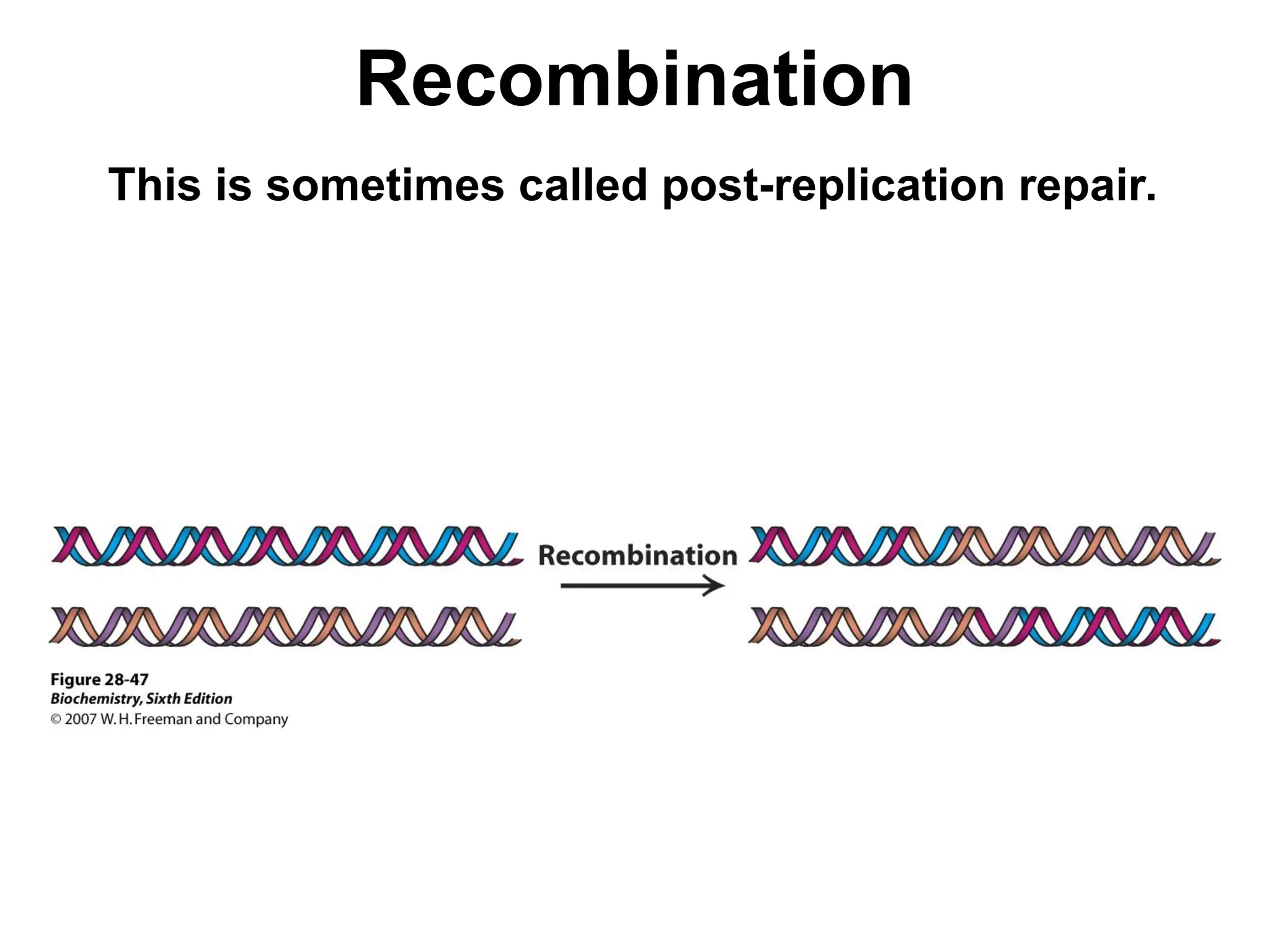 Recombination

This is sometimes called post-replication repair.

Recombination

Figure 28-47
Biochemistry, Sixth Edition
© 2007 W. H. Freeman and Company